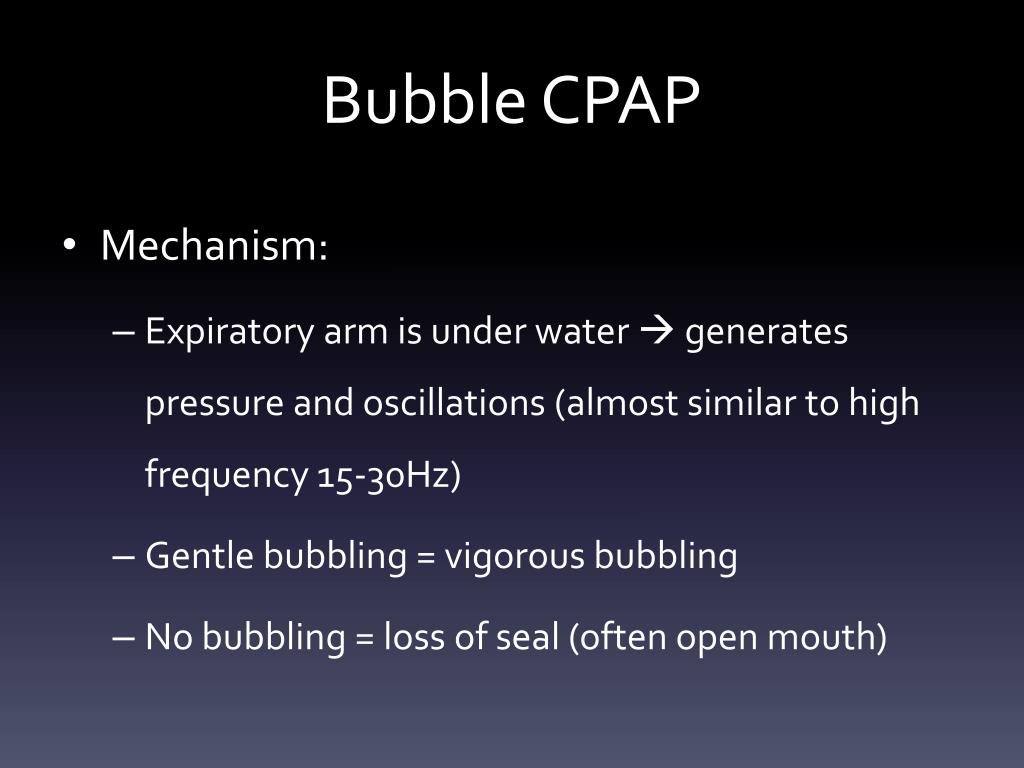 Bubble CPAP

• Mechanism:

– Expiratory arm is under water → generates pressure and oscillations (almost similar to high frequency 15-30Hz)

– Gentle bubbling = vigorous bubbling

– No bubbling = loss of seal (often open mouth)